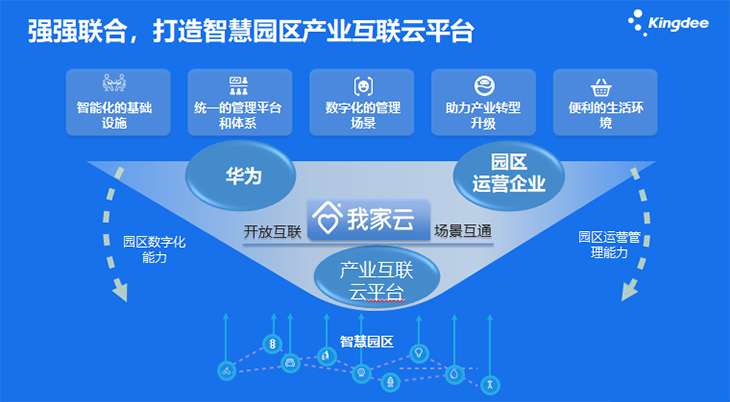 强强联合，打造智慧园区产业互联云平台

Kingdee

智能化的基础设施

统一的管理平台和体系

数字化的管理场景

助力产业转型升级

便利的生活环境

华为

园区运营企业

园区数字化能力

开放互联

我家云

场景互通

园区运营管理能力

产业互联云平台

智慧园区